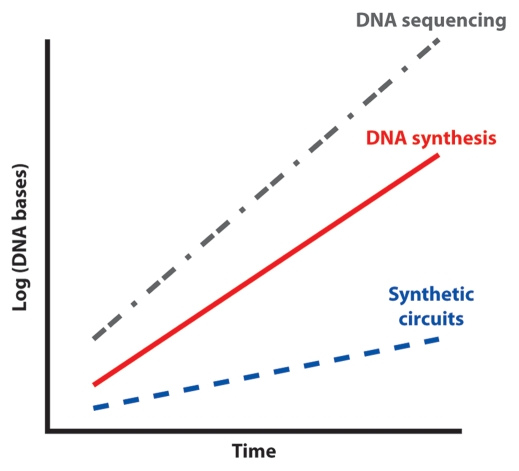 DNA sequencing

DNA synthesis

Synthetic circuits

Log (DNA bases)

Time